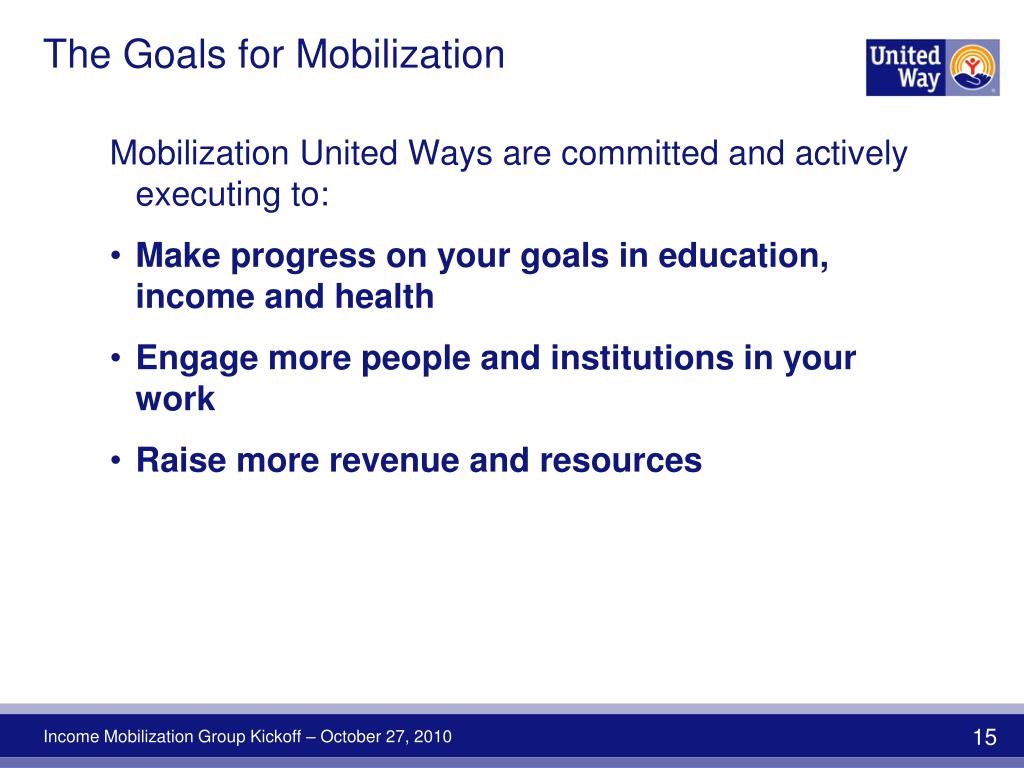 The Goals for Mobilization

United Way

Mobilization United Ways are committed and actively executing to:

• Make progress on your goals in education, income and health
• Engage more people and institutions in your work
• Raise more revenue and resources

Income Mobilization Group Kickoff – October 27, 2010

15